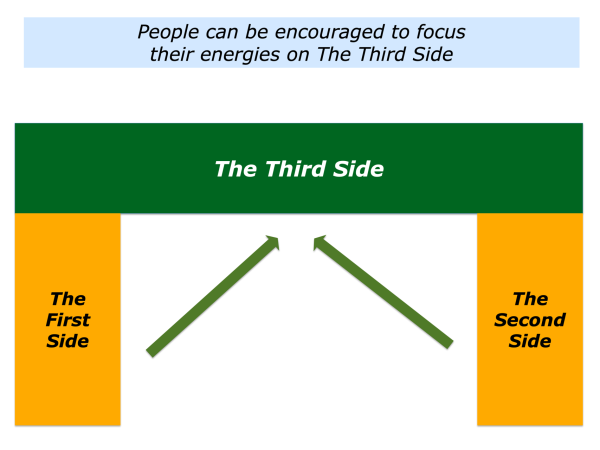 People can be encouraged to focus their energies on The Third Side

The Third Side

The First Side

The Second Side